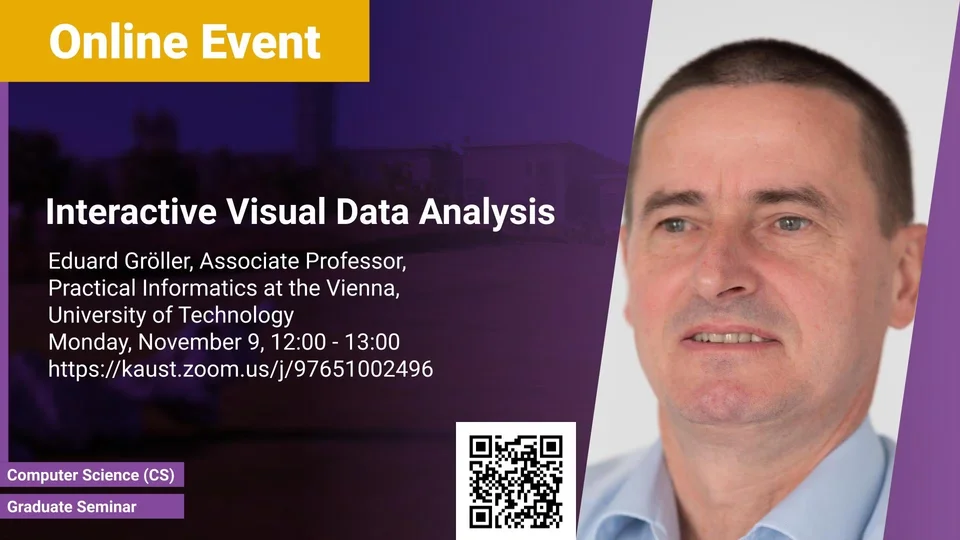 Online Event

Interactive Visual Data Analysis

Eduard Gröller, Associate Professor, Practical Informatics at the Vienna, University of Technology
Monday, November 9, 12:00 - 13:00
https://kaust.zoom.us/j/97651002496

Computer Science (CS)
Graduate Seminar